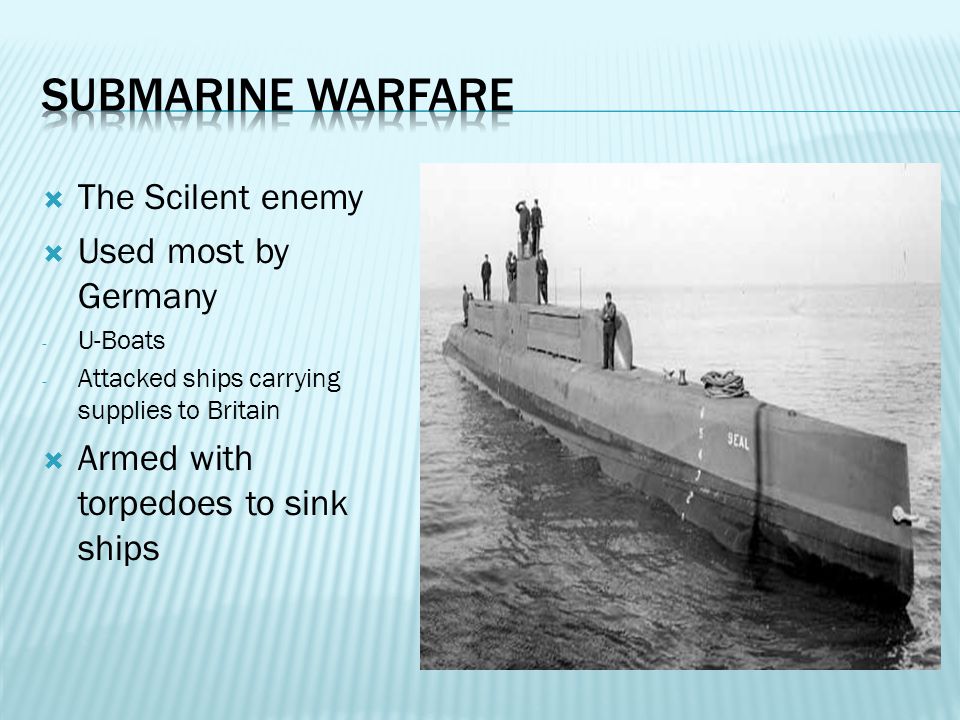 SUBMARINE WARFARE

The Scilent enemy

Used most by Germany

- U-Boats
- Attacked ships carrying supplies to Britain

Armed with torpedoes to sink ships

SEAL